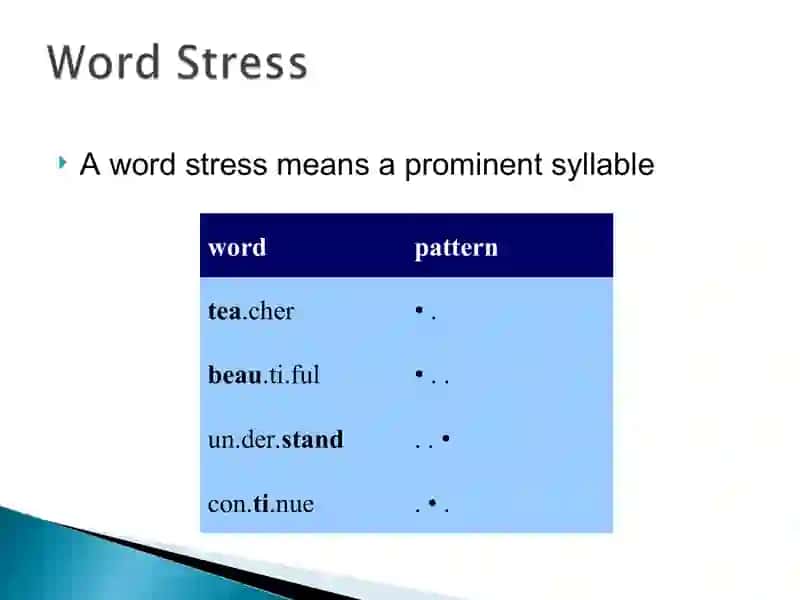 Word Stress

A word stress means a prominent syllable

| word | pattern |
|---|---|
| tea.cher | • . |
| beau.ti.ful | • . . |
| un.der.stand | . . • |
| con.ti.nue | . • . |